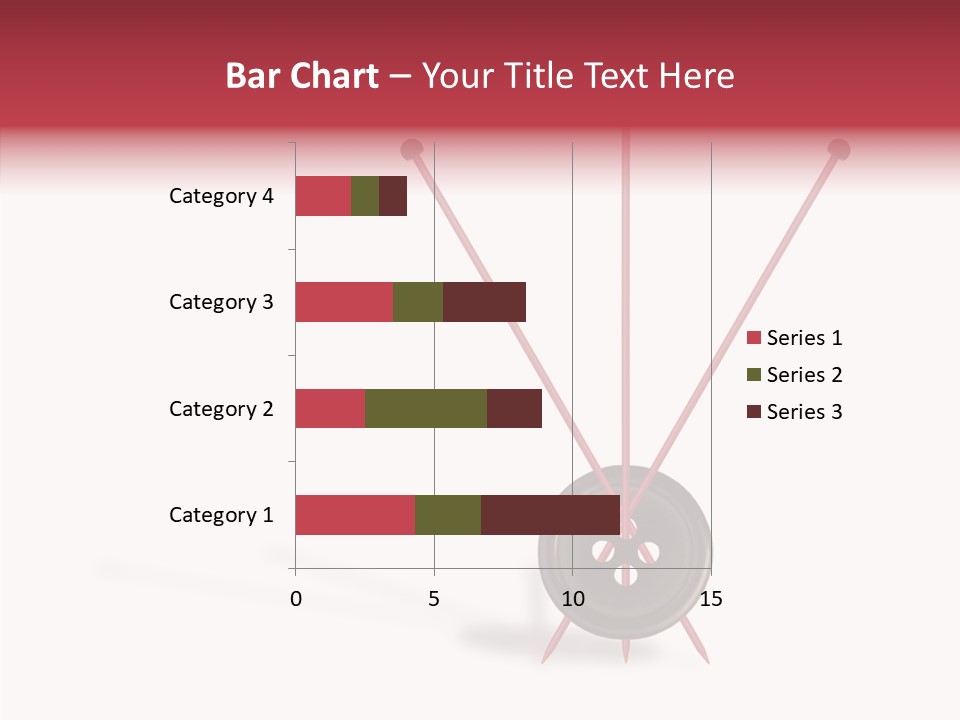 Bar Chart – Your Title Text Here

Category 4
Category 3
Category 2
Category 1

0
5
10
15

Series 1
Series 2
Series 3